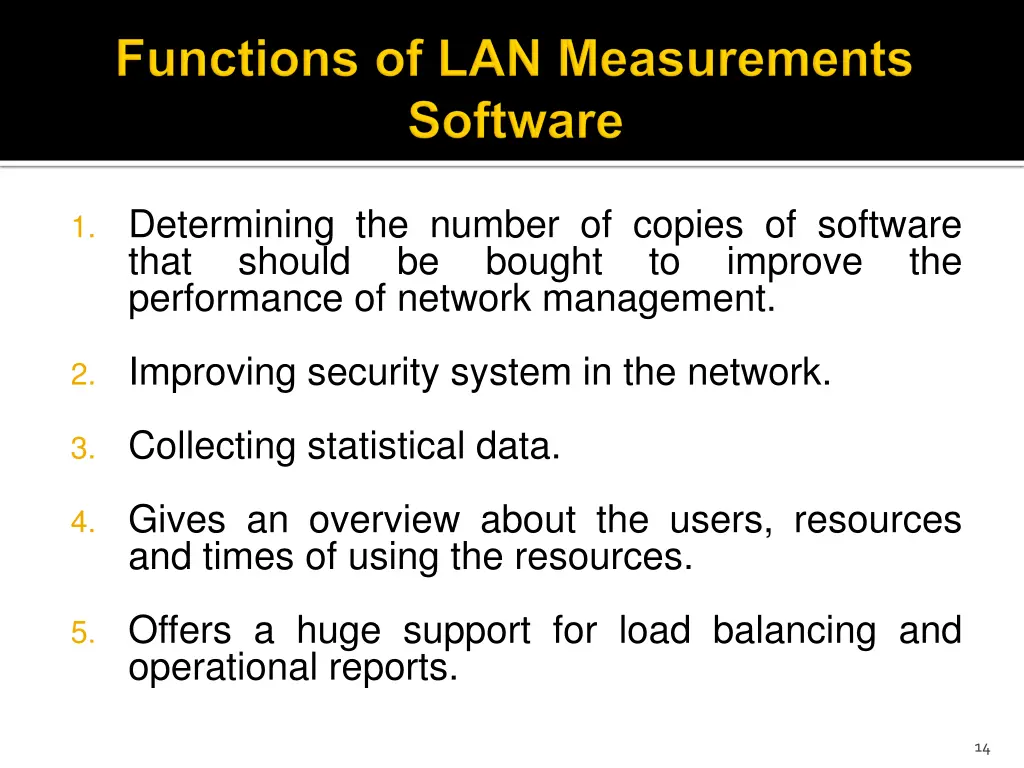 Functions of LAN Measurements Software

1. Determining the number of copies of software that should be bought to improve the performance of network management.

2. Improving security system in the network.

3. Collecting statistical data.

4. Gives an overview about the users, resources and times of using the resources.

5. Offers a huge support for load balancing and operational reports.

14